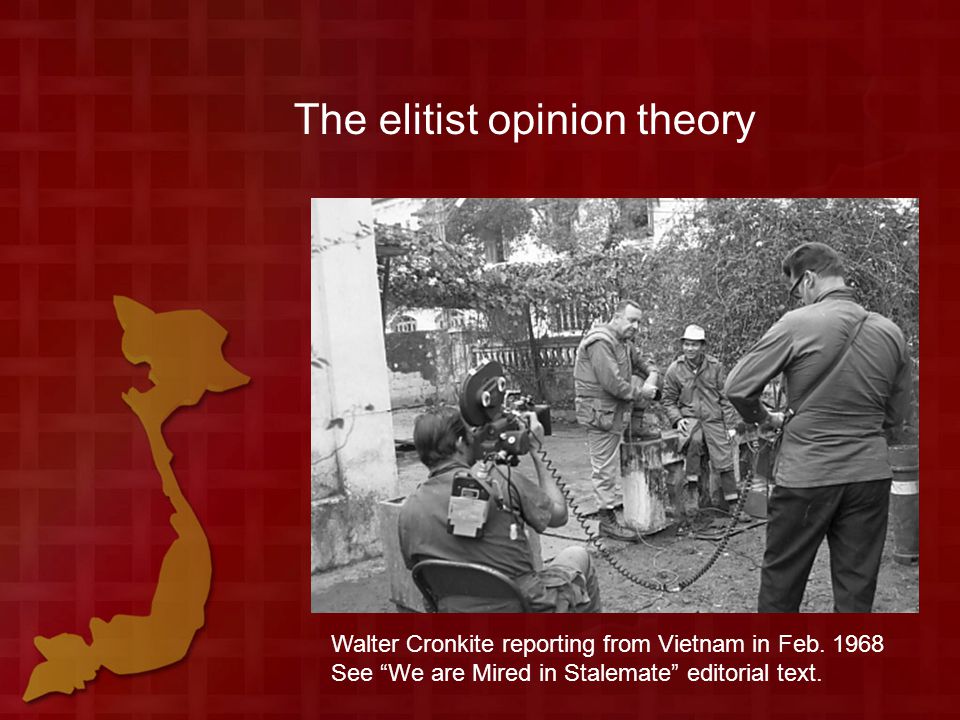 The elitist opinion theory

Walter Cronkite reporting from Vietnam in Feb. 1968
See “We are Mired in Stalemate” editorial text.